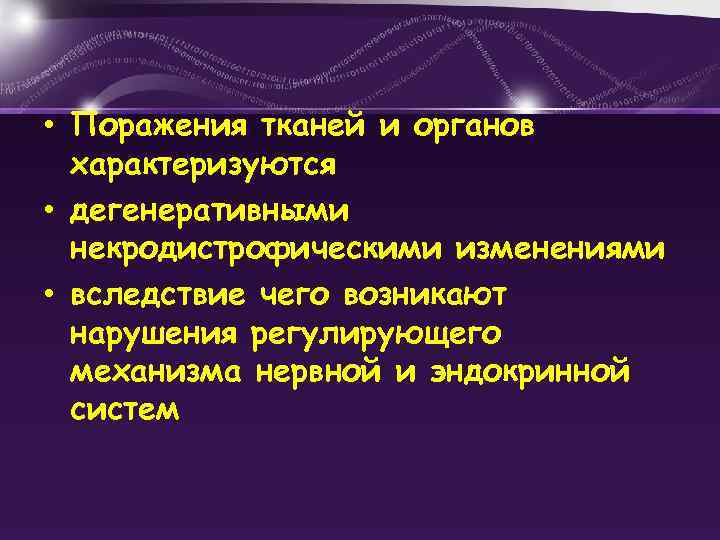 • Поражения тканей и органов характеризуются

• дегенеративными некродистрофическими изменениями

• вследствие чего возникают нарушения регулирующего механизма нервной и эндокринной систем